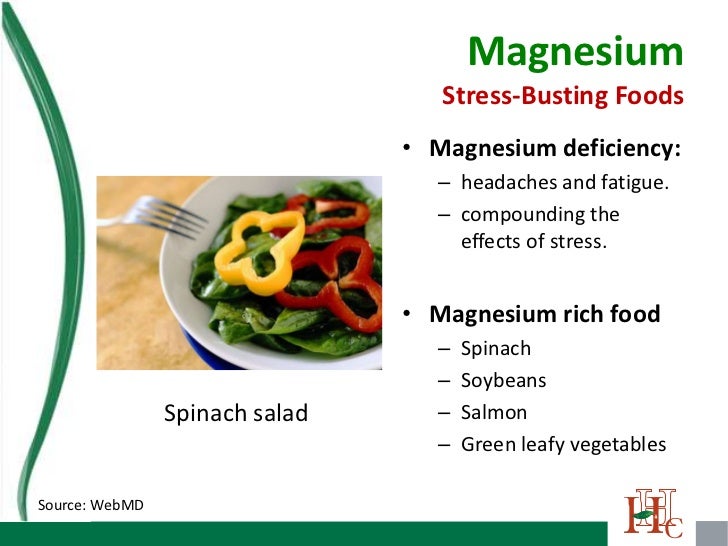 Magnesium

Stress-Busting Foods

• Magnesium deficiency:
– headaches and fatigue.
– compounding the effects of stress.

• Magnesium rich food
– Spinach
– Soybeans
– Salmon
– Green leafy vegetables

Spinach salad

Source: WebMD

HHC